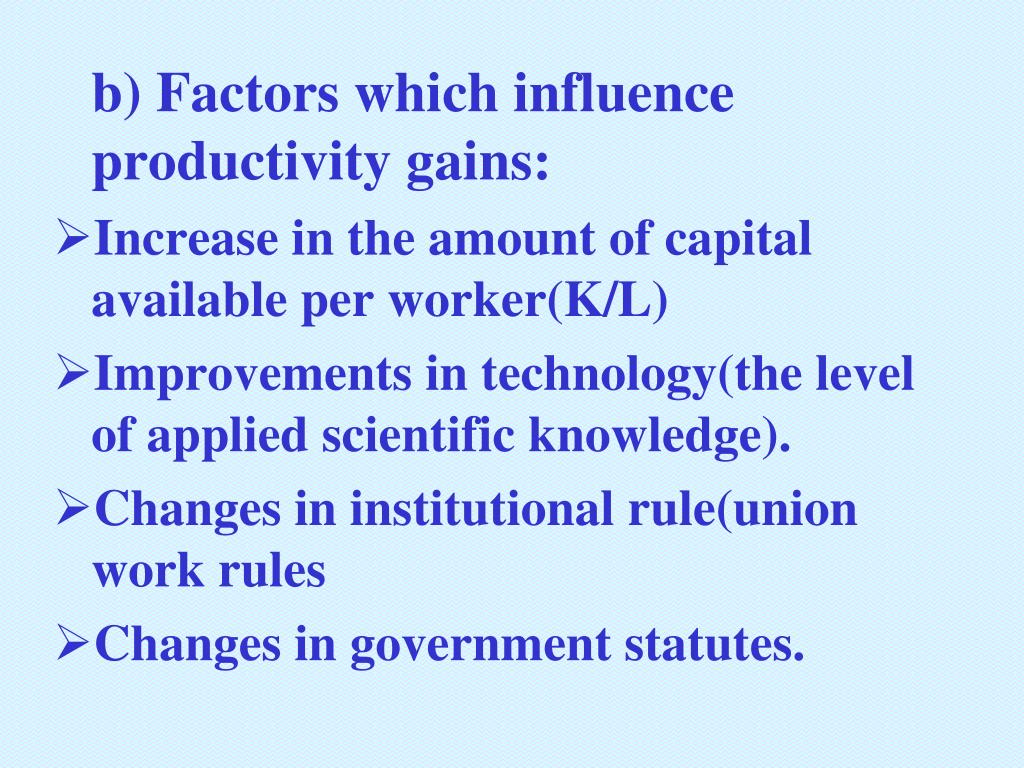 b) Factors which influence productivity gains:

➢Increase in the amount of capital available per worker(K/L)

➢Improvements in technology(the level of applied scientific knowledge).

➢Changes in institutional rule(union work rules

➢Changes in government statutes.